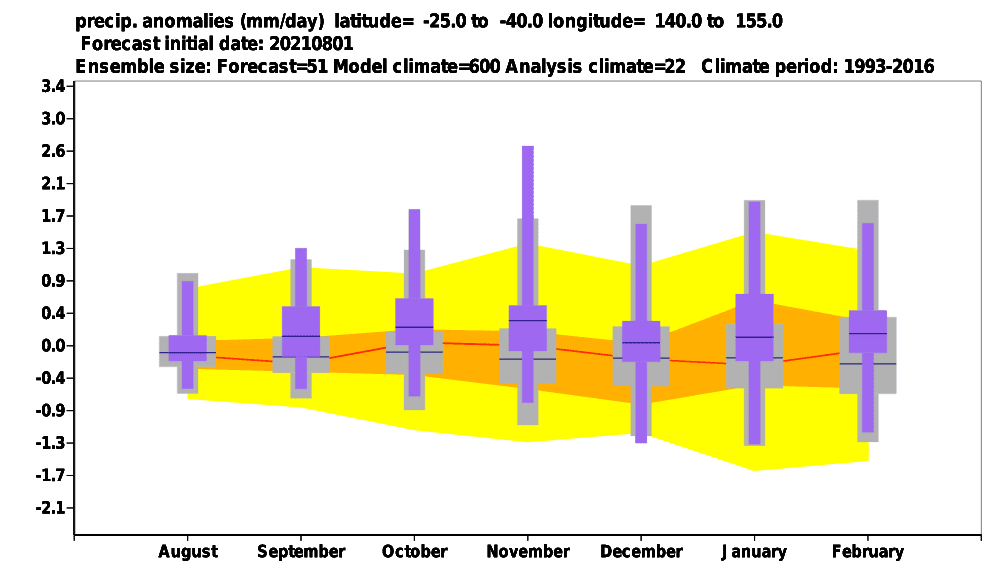 precip. anomalies (mm/day) latitude= -25.0 to -40.0 longitude= 140.0 to 155.0
Forecast initial date: 20210801
Ensemble size: Forecast=51 Model climate=600 Analysis climate=22 Climate period: 1993-2016

3.4
3.0
2.6
2.1
1.7
1.3
0.9
0.4
0.0
-0.4
-0.9
-1.3
-1.7
-2.1

August
September
October
November
December
January
February